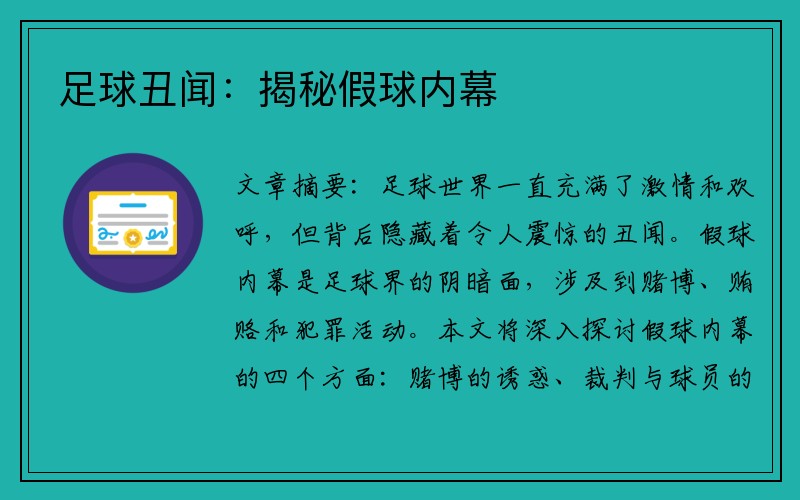 足球丑闻：揭秘假球内幕

文章摘要：足球世界一直充满了激情和欢呼，但背后隐藏着令人震惊的丑闻。假球内幕是足球界的阴暗面，涉及到赌博、贿赂和犯罪活动。本文将深入探讨假球内幕的四个方面：赌博的诱惑、裁判与球员的